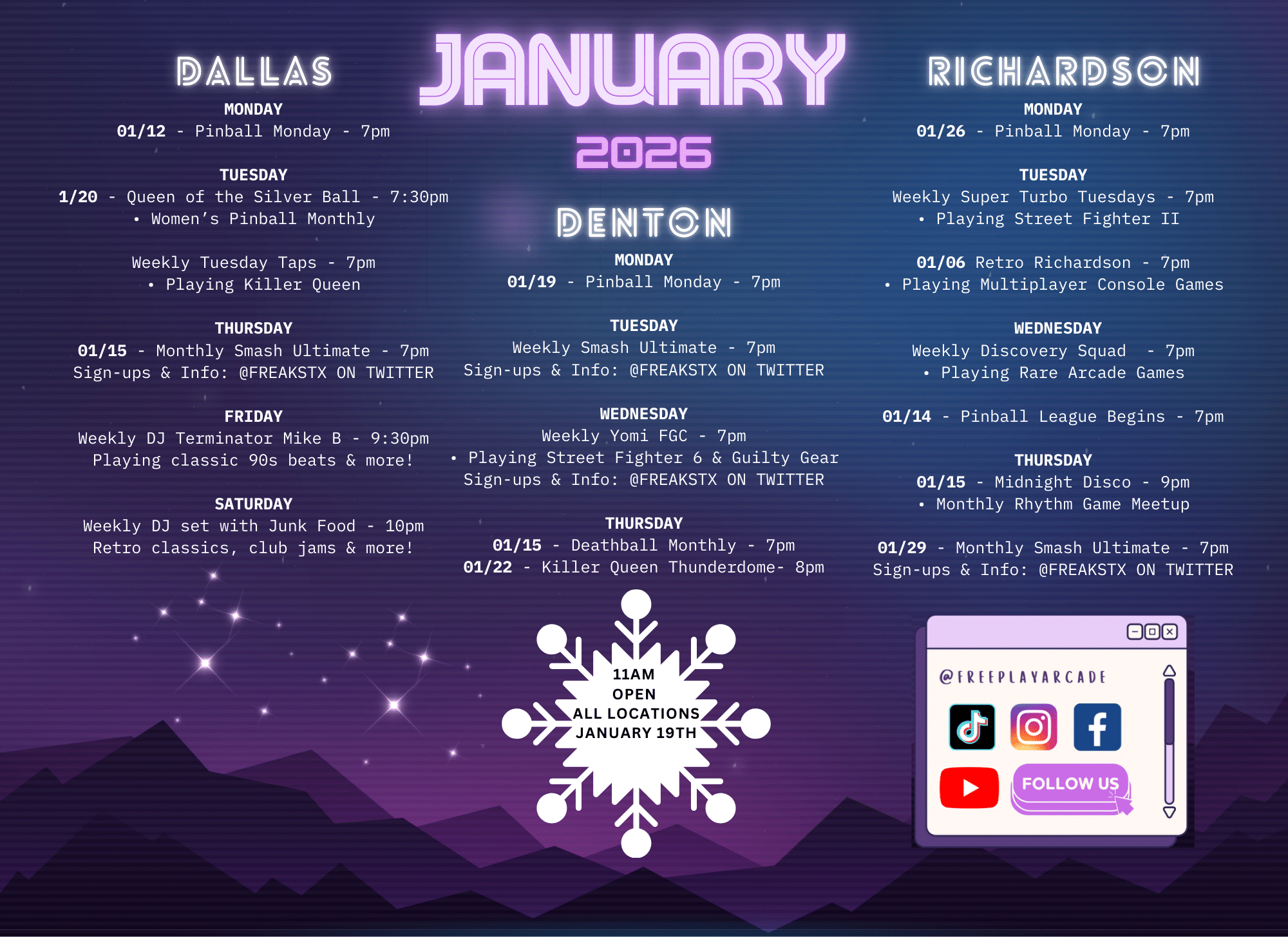 JANUARY

2026

DALLAS

MONDAY
01/12 - Pinball Monday - 7pm

TUESDAY
1/20 - Queen of the Silver Ball - 7:30pm
• Women's Pinball Monthly

Weekly Tuesday Taps - 7pm
• Playing Killer Queen

THURSDAY
01/15 - Monthly Smash Ultimate - 7pm
Sign-ups & Info: @FREAKSTX ON TWITTER

FRIDAY
Weekly DJ Terminator Mike B - 9:30pm
Playing classic 90s beats & more!

SATURDAY
Weekly DJ set with Junk Food - 10pm
Retro classics, club jams & more!

DENTON

MONDAY
01/19 - Pinball Monday - 7pm

TUESDAY
Weekly Smash Ultimate - 7pm
Sign-ups & Info: @FREAKSTX ON TWITTER

WEDNESDAY
Weekly Yomi FGC - 7pm
• Playing Street Fighter 6 & Guilty Gear
Sign-ups & Info: @FREAKSTX ON TWITTER

THURSDAY
01/15 - Deathball Monthly - 7pm
01/22 - Killer Queen Thunderdome- 8pm

11AM
OPEN
ALL LOCATIONS
JANUARY 19TH

RICHARDSON

MONDAY
01/26 - Pinball Monday - 7pm

TUESDAY
Weekly Super Turbo Tuesdays - 7pm
• Playing Street Fighter II

01/06 Retro Richardson - 7pm
• Playing Multiplayer Console Games

WEDNESDAY
Weekly Discovery Squad - 7pm
• Playing Rare Arcade Games

01/14 - Pinball League Begins - 7pm

THURSDAY
01/15 - Midnight Disco - 9pm
• Monthly Rhythm Game Meetup

01/29 - Monthly Smash Ultimate - 7pm
Sign-ups & Info: @FREAKSTX ON TWITTER

@FREEPLAYARCADE

FOLLOW US